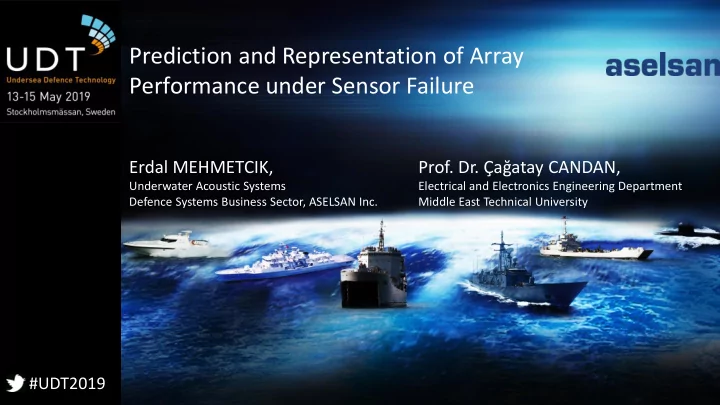 UDT
Undersea Defence Technology
13-15 May 2019
Stockholmsmässan, Sweden

Prediction and Representation of Array Performance under Sensor Failure

aselsan

Erdal MEHMETCIK,
Underwater Acoustic Systems
Defence Systems Business Sector, ASELSAN Inc.

Prof. Dr. Çağatay CANDAN,
Electrical and Electronics Engineering Department
Middle East Technical University

#UDT2019